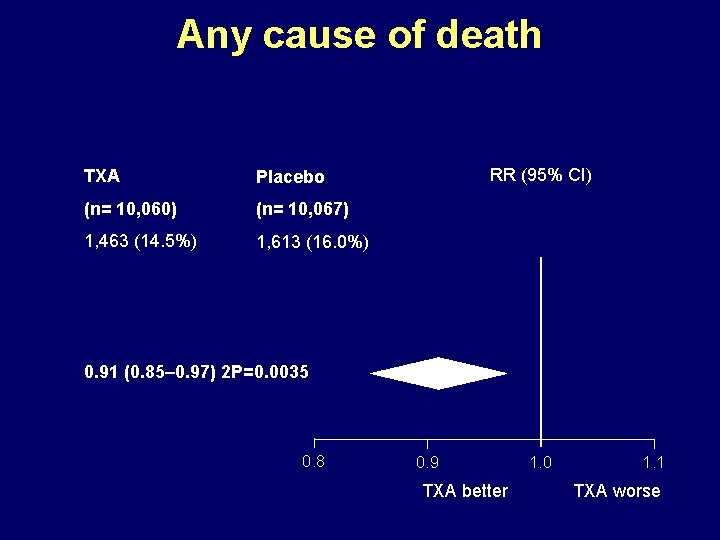 Any cause of death

TXA
(n= 10,060)
1,463 (14.5%)

Placebo
(n= 10,067)
1,613 (16.0%)

RR (95% CI)

0.91 (0.85–0.97) 2P=0.0035

0.8
0.9
1.0
1.1

TXA better
TXA worse